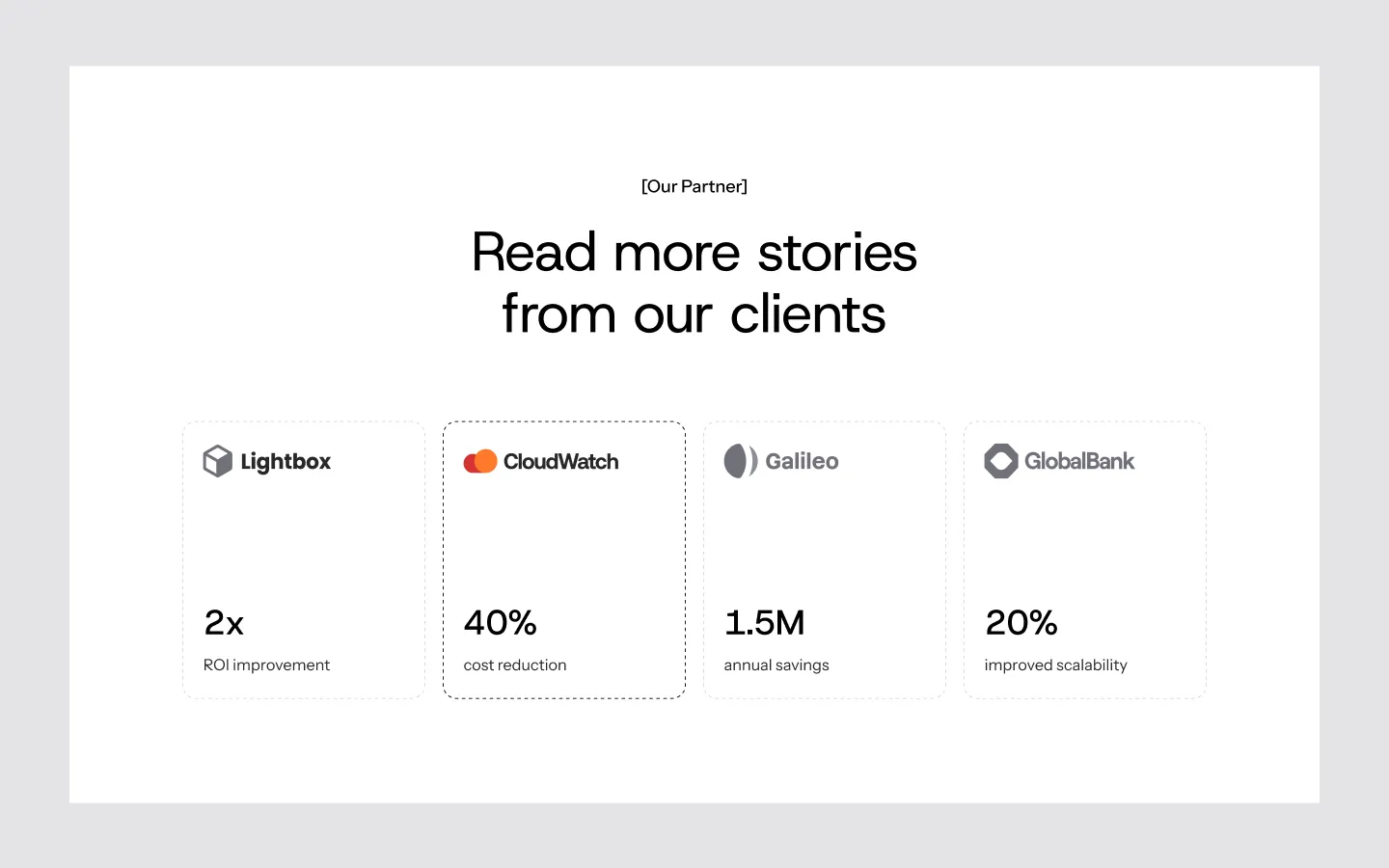 [Our Partner]

Read more stories from our clients

Lightbox

2x

ROI improvement

CloudWatch

40%

cost reduction

Galileo

1.5M

annual savings

GlobalBank

20%

improved scalability